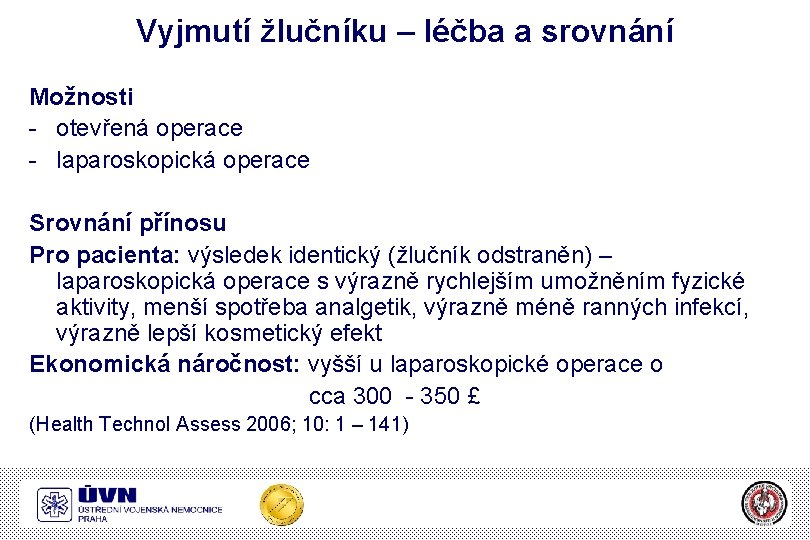 Vyjmutí žlučníku – léčba a srovnání

Možnosti
- otevřená operace
- laparoskopická operace

Srovnání přínosu
Pro pacienta: výsledek identický (žlučník odstraněn) – laparoskopická operace s výrazně rychlejším umožněním fyzické aktivity, menší spotřeba analgetik, výrazně méně ranných infekcí, výrazně lepší kosmetický efekt
Ekonomická náročnost: vyšší u laparoskopické operace o cca 300 - 350 £
(Health Technol Assess 2006; 10: 1 – 141)

ÚVN
ÚSTŘEDNÍ VOJENSKÁ NEMOCNICE
PRAHA